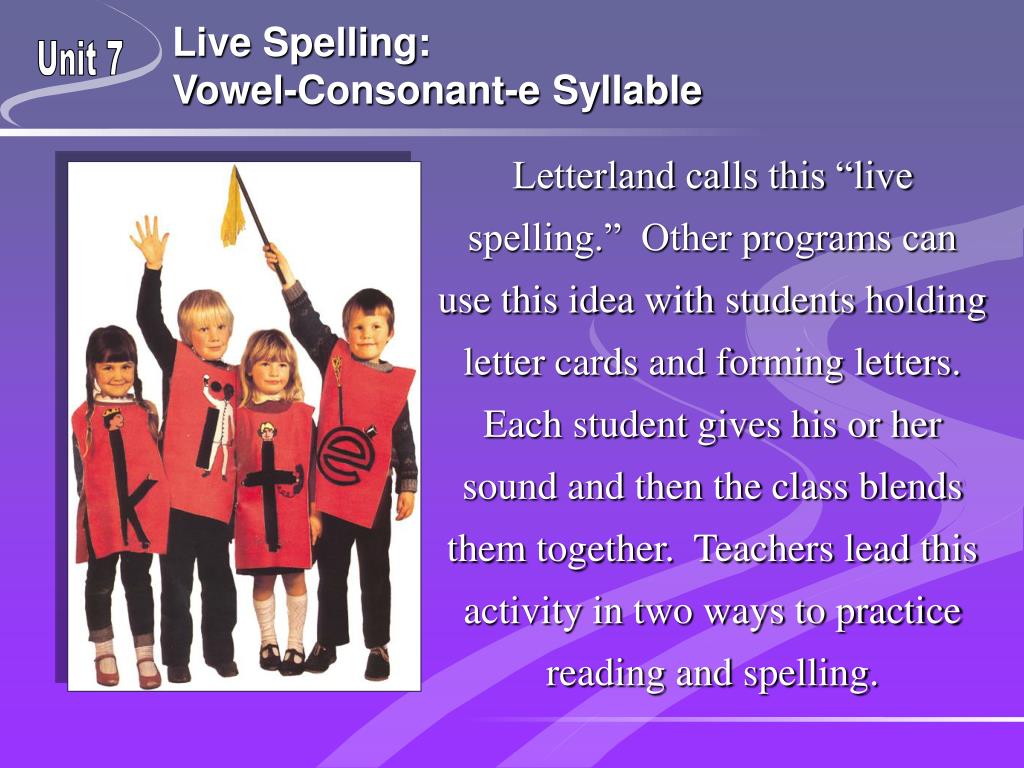 Unit 7

Live Spelling:
Vowel-Consonant-e Syllable

k i t e

Letterland calls this “live spelling.” Other programs can use this idea with students holding letter cards and forming letters. Each student gives his or her sound and then the class blends them together. Teachers lead this activity in two ways to practice reading and spelling.